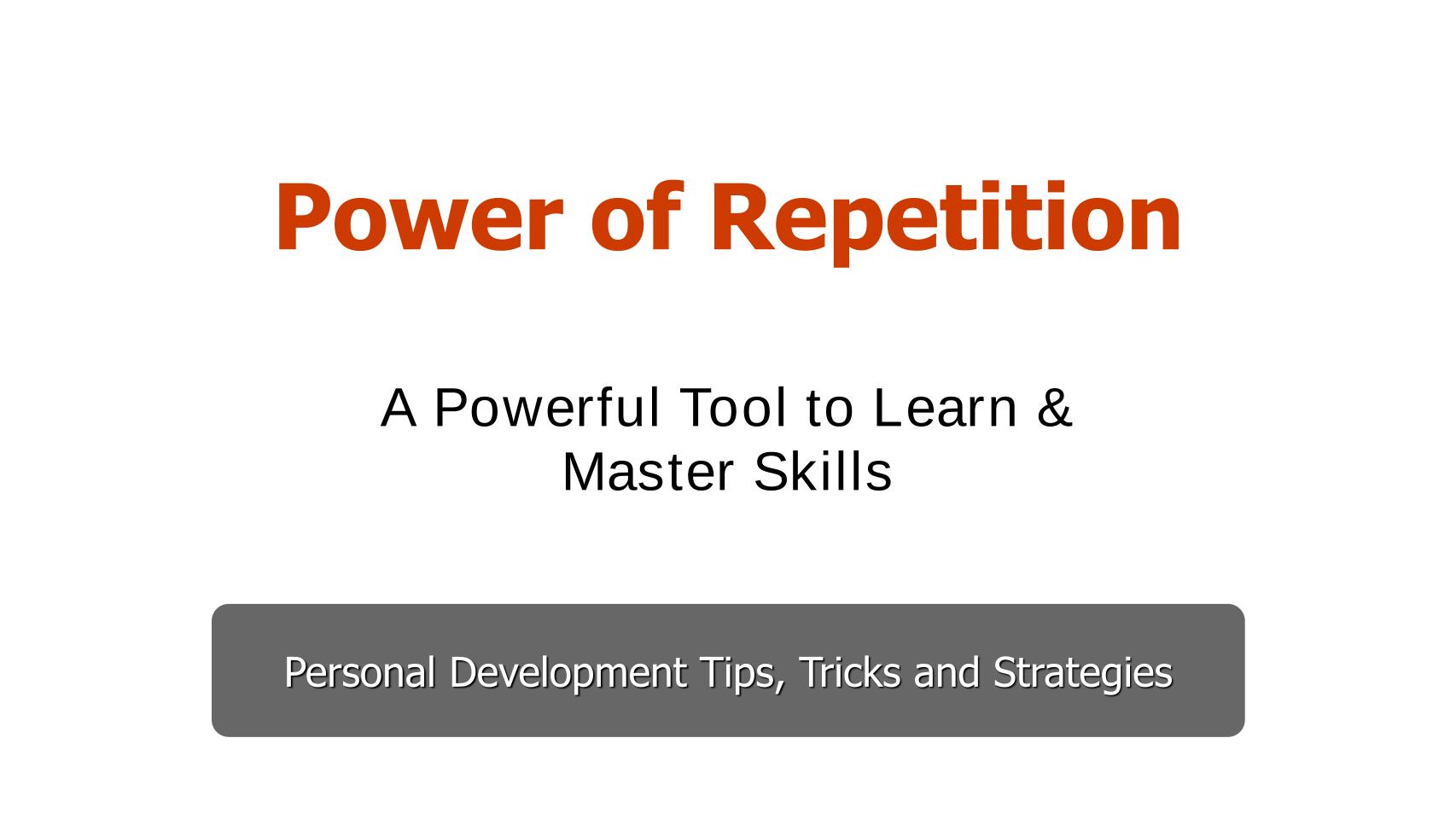 Power of Repetition

A Powerful Tool to Learn & Master Skills

Personal Development Tips, Tricks and Strategies